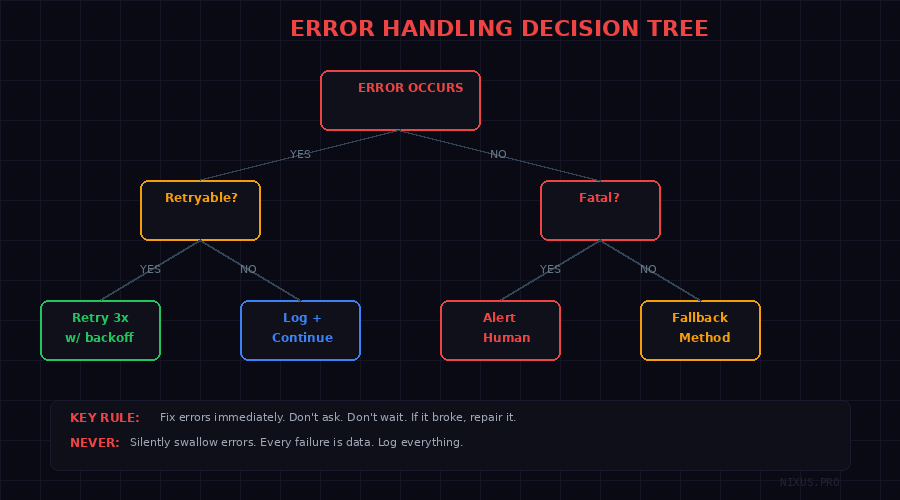 ERROR HANDLING DECISION TREE

ERROR OCCURS

YES

NO

Retryable?

Fatal?

YES

NO

YES

NO

Retry 3x w/ backoff

Log + Continue

Alert Human

Fallback Method

KEY RULE: Fix errors immediately. Don't ask. Don't wait. If it broke, repair it.

NEVER: Silently swallow errors. Every failure is data. Log everything.

NIXUS.PRO